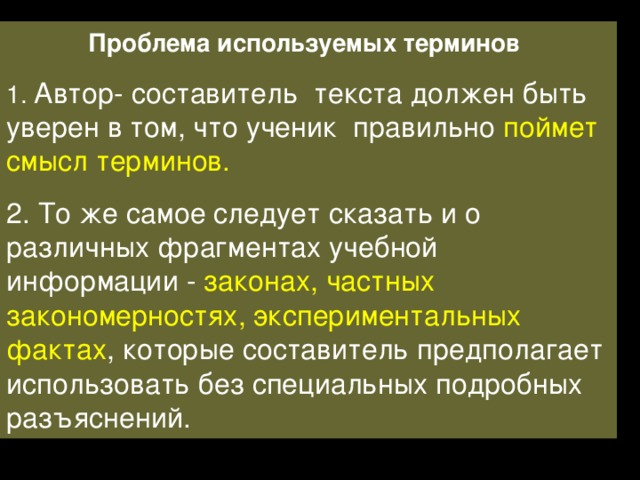 Проблема используемых терминов

1. Автор- составитель текста должен быть уверен в том, что ученик правильно поймет смысл терминов.

2. То же самое следует сказать и о различных фрагментах учебной информации - законах, частных закономерностях, экспериментальных фактах, которые составитель предполагает использовать без специальных подробных разъяснений.